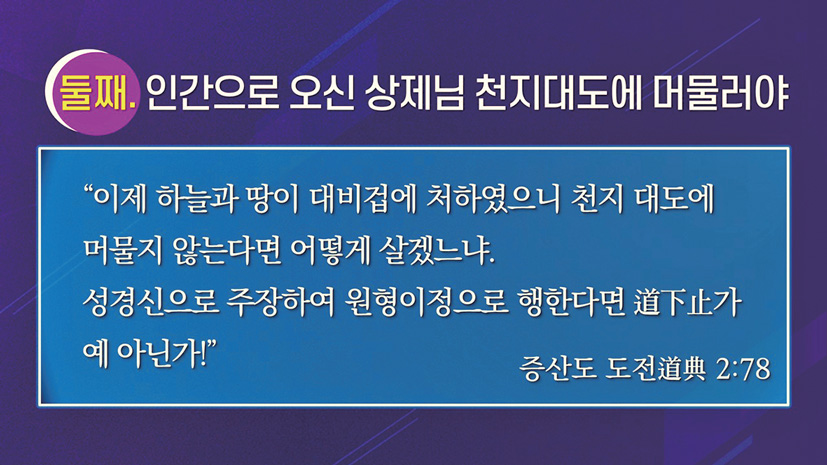 둘째. 인간으로 오신 상제님 천지대도에 머물러야

“이제 하늘과 땅이 대비겁에 처하였으니 천지 대도에 머물지 않는다면 어떻게 살겠느냐.
성경신으로 주장하여 원형이정으로 행한다면 道下止가 예 아닌가!”

증산도 도전道典 2:78